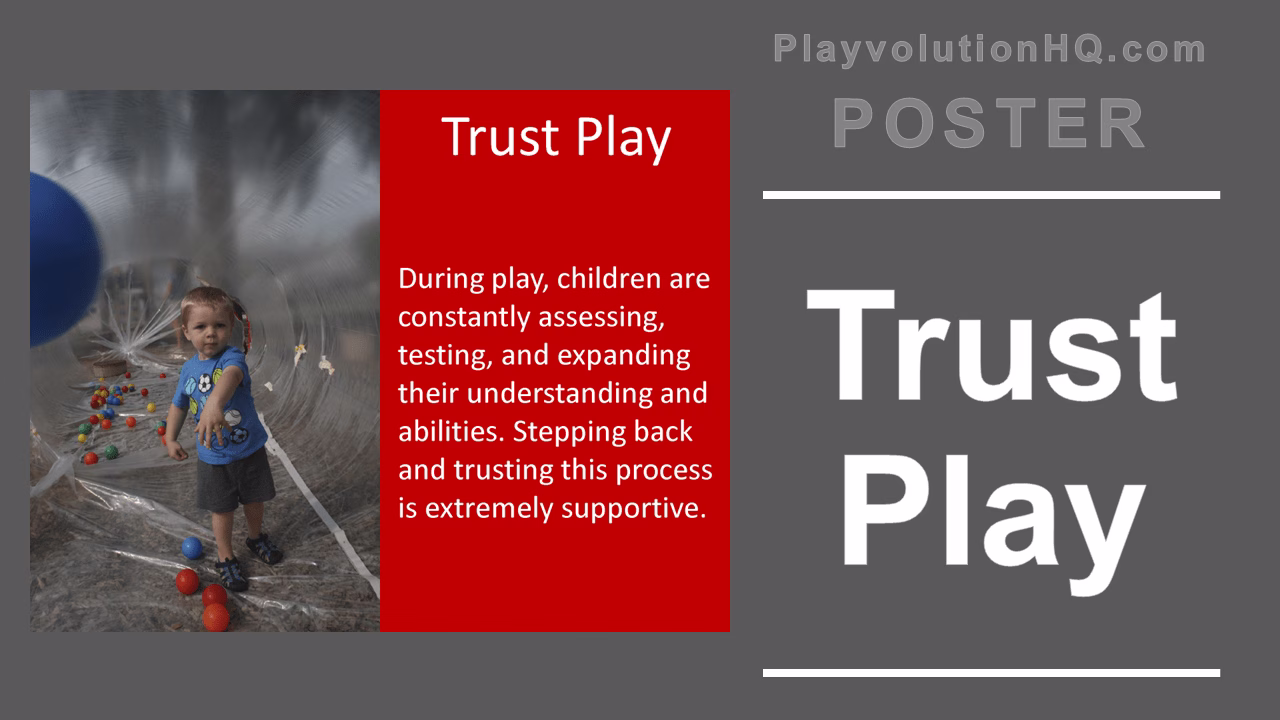 Trust Play

During play, children are constantly assessing, testing, and expanding their understanding and abilities. Stepping back and trusting this process is extremely supportive.

PlayvolutionHQ.com
POSTER

Trust Play